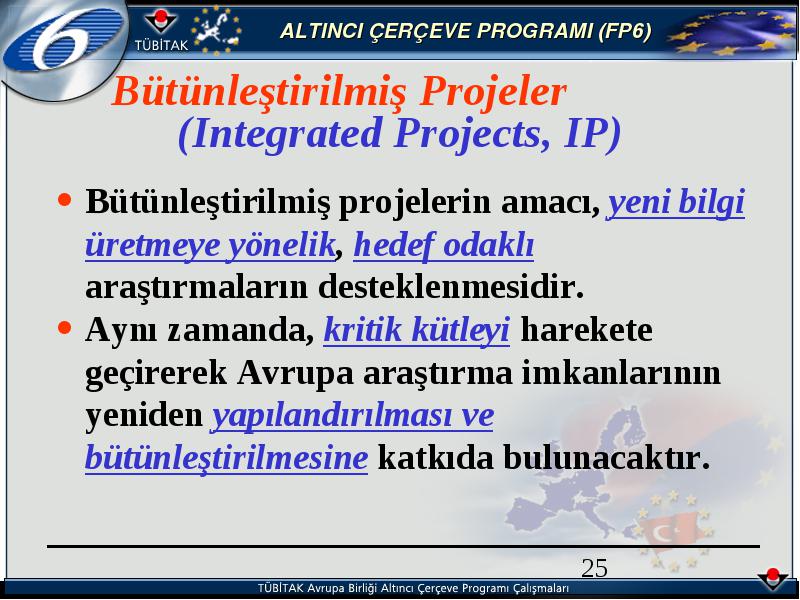 6

TÜBİTAK

ALTINCI ÇERÇEVE PROGRAMI (FP6)

Bütünleştirilmiş Projeler
(Integrated Projects, IP)

• Bütünleştirilmiş projelerin amacı, yeni bilgi üretmeye yönelik, hedef odaklı araştırmaların desteklenmesidir.

• Aynı zamanda, kritik kütleyi harekete geçirerek Avrupa araştırma imkanlarının yeniden yapılandırılması ve bütünleştirilmesine katkıda bulunacaktır.

25

TÜBİTAK Avrupa Birliği Altıncı Çerçeve Programı Çalışmaları